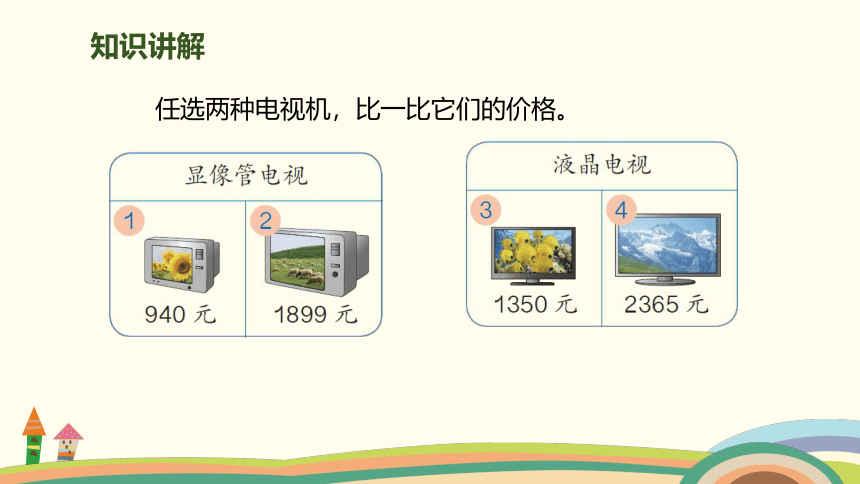 知识讲解

任选两种电视机，比一比它们的价格。

显像管电视

1
940 元

2
1899 元

液晶电视

3
1350 元

4
2365 元